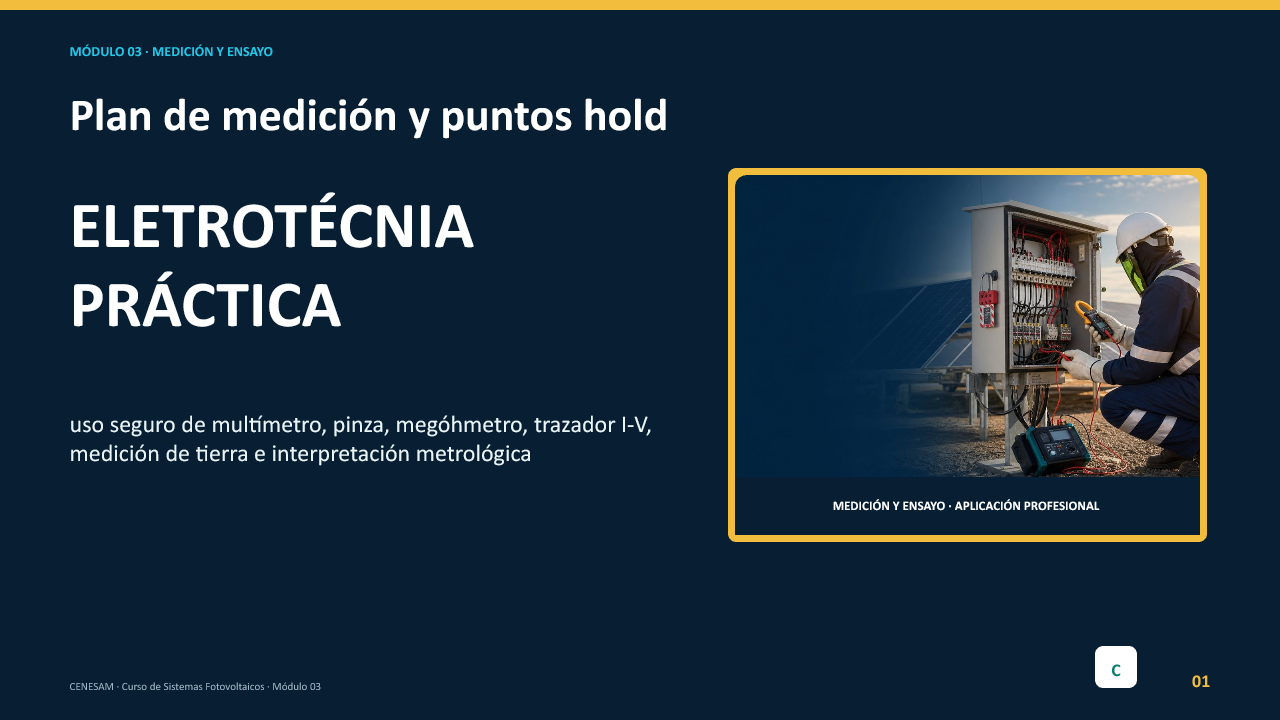 MÓDULO 03 · MEDICIÓN Y ENSAYO

Plan de medición y puntos hold

ELETROTÉCNIA PRÁCTICA

uso seguro de multímetro, pinza, megóhmetro, trazador I-V, medición de tierra e interpretación metrológica

MEDICIÓN Y ENSAYO · APLICACIÓN PROFESIONAL

CENESAM · Curso de Sistemas Fotovoltaicos · Módulo 03

C

01